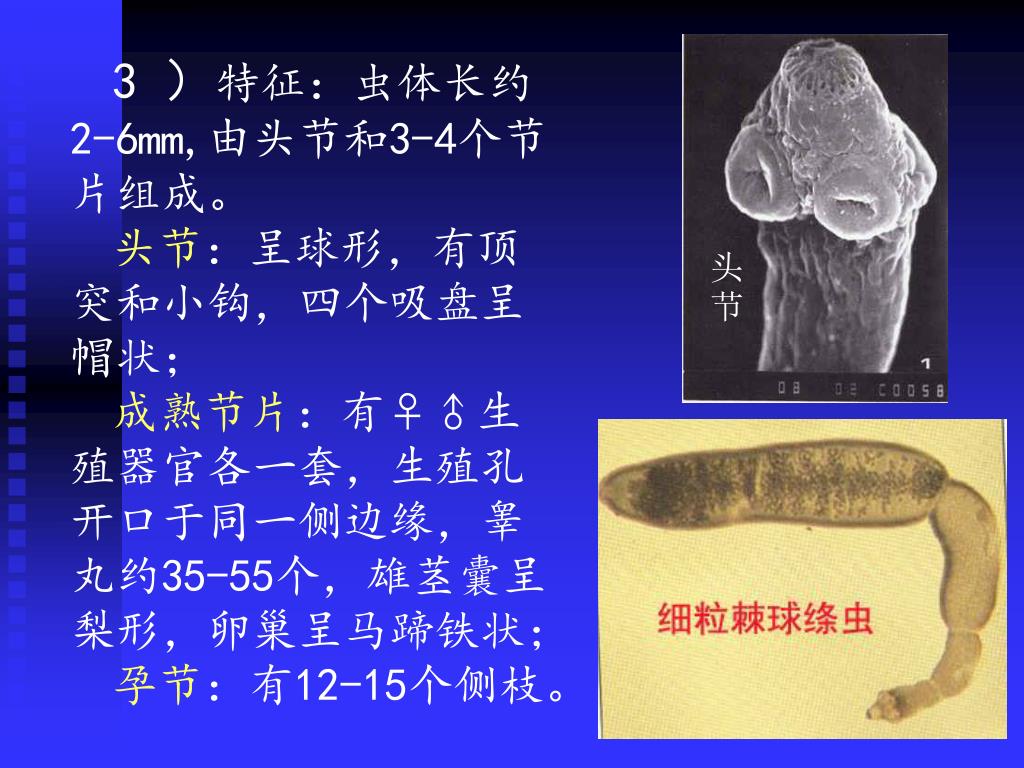 3 ）特征：虫体长约2-6mm,由头节和3-4个节片组成。

头节：呈球形，有顶突和小钩，四个吸盘呈帽状；

成熟节片：有♀♂生殖器官各一套，生殖孔开口于同一侧边缘，睾丸约35-55个，雄茎囊呈梨形，卵巢呈马蹄铁状；

孕节：有12-15个侧枝。

头节

1

08 02 C0058

细粒棘球绦虫